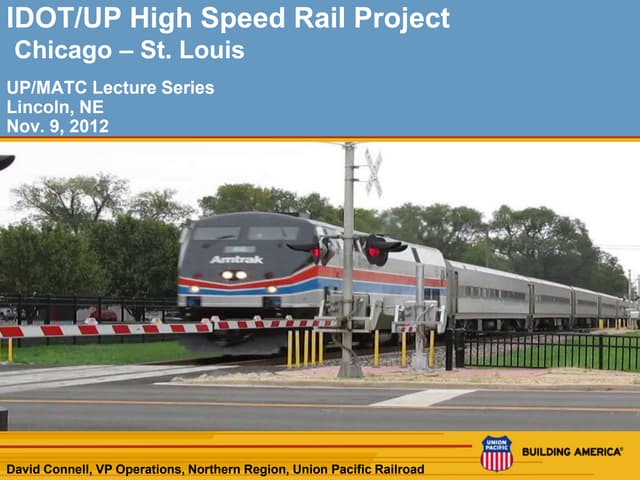 IDOT/UP High Speed Rail Project
Chicago – St. Louis

UP/MATC Lecture Series
Lincoln, NE
Nov. 9, 2012

Amtrak

UNION PACIFIC

BUILDING AMERICA®

David Connell, VP Operations, Northern Region, Union Pacific Railroad